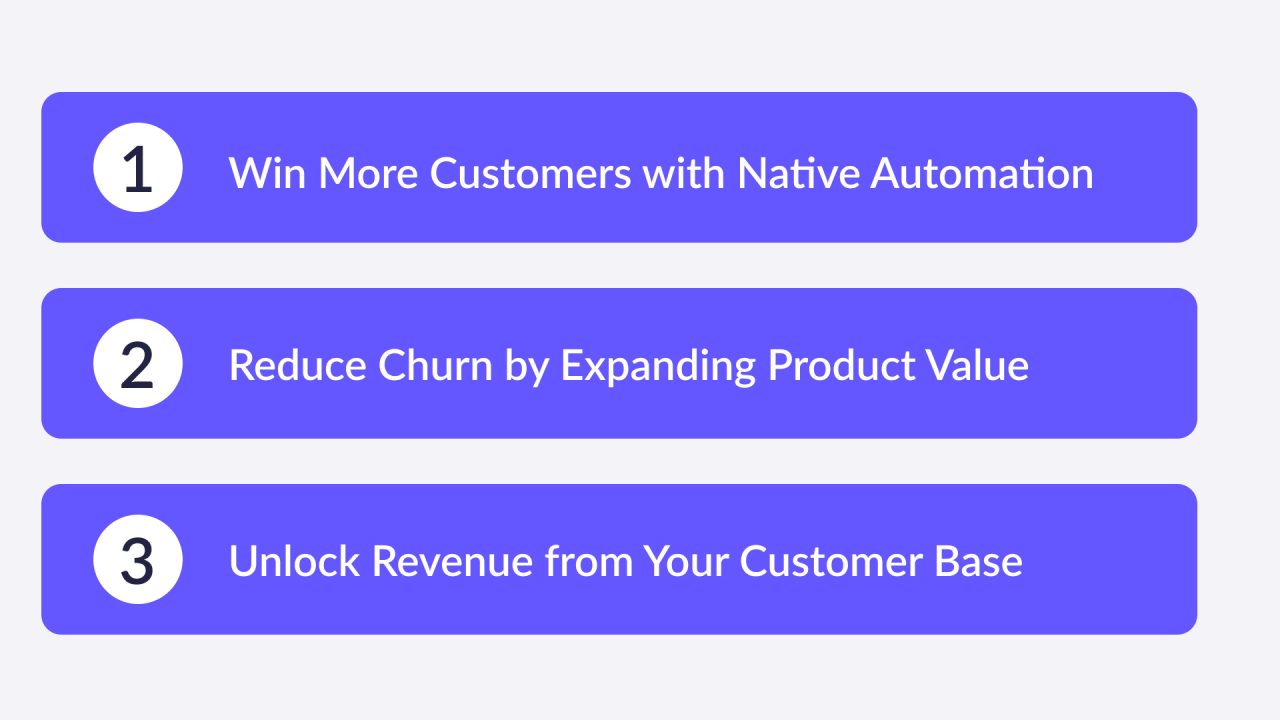 1 Win More Customers with Native Automation

2 Reduce Churn by Expanding Product Value

3 Unlock Revenue from Your Customer Base